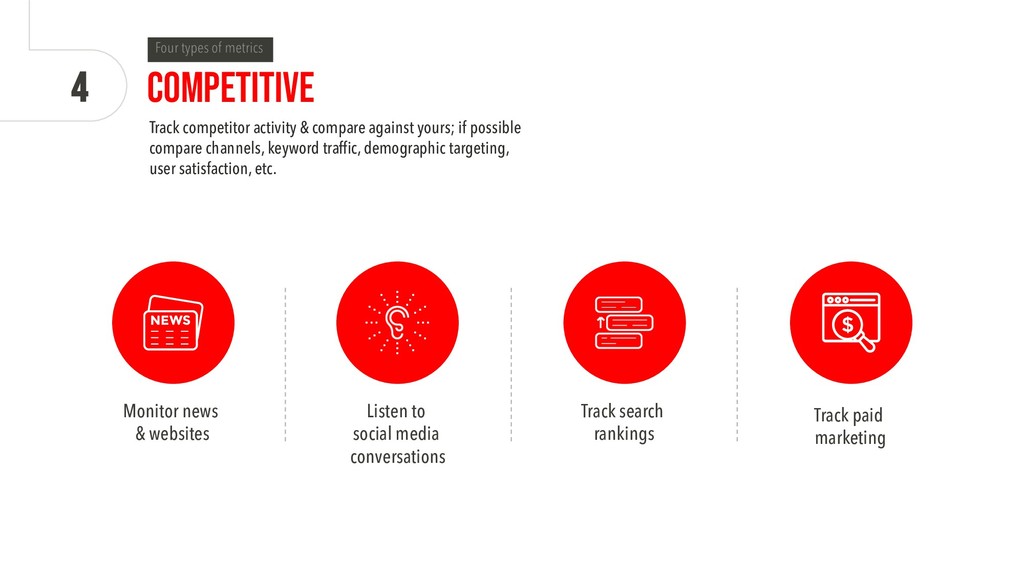 4

Four types of metrics

COMPETITIVE

Track competitor activity & compare against yours; if possible compare channels, keyword traffic, demographic targeting, user satisfaction, etc.

NEWS

Monitor news & websites

Listen to social media conversations

Track search rankings

$

Track paid marketing